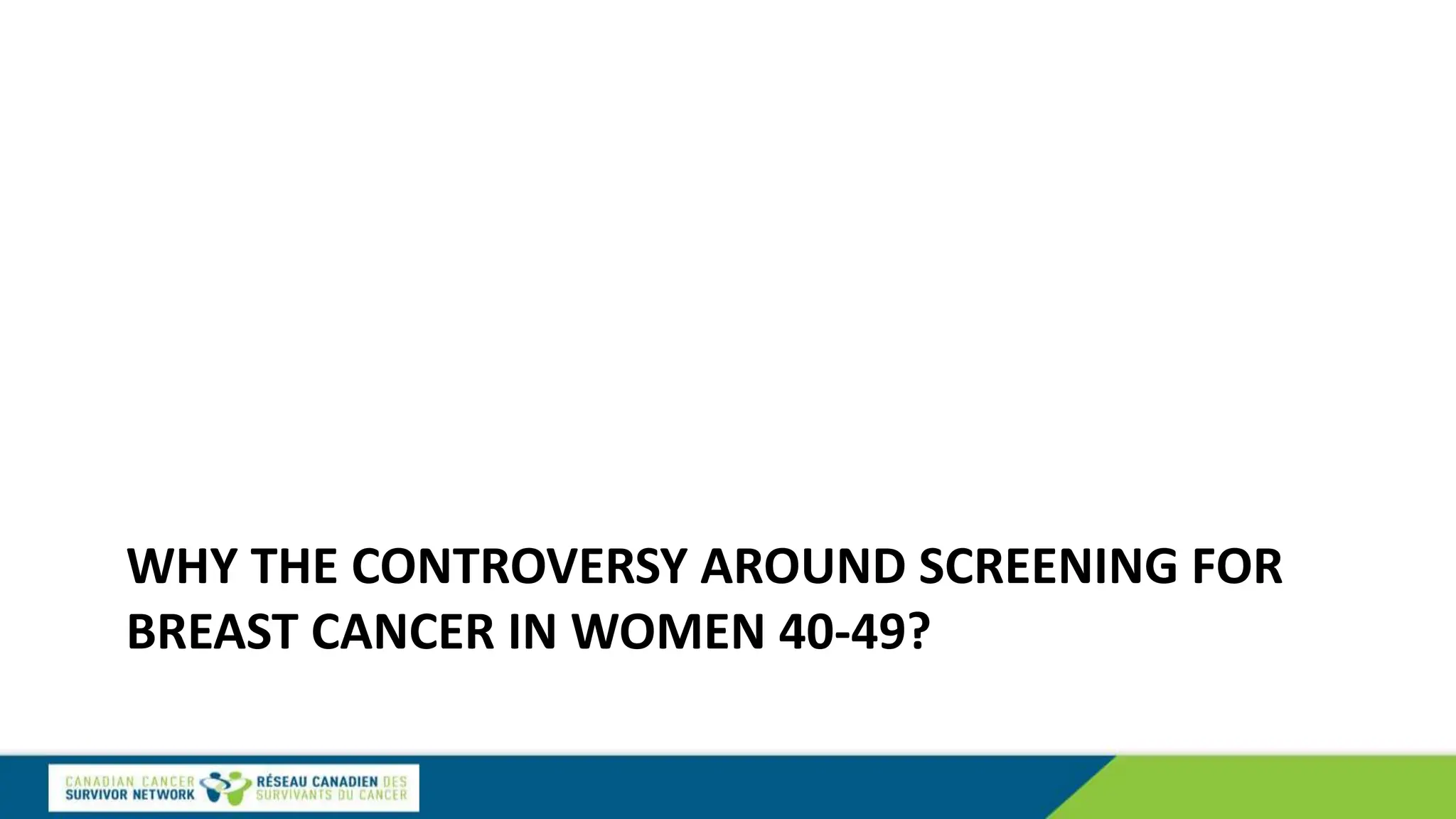 WHY THE CONTROVERSY AROUND SCREENING FOR BREAST CANCER IN WOMEN 40-49?

CANADIAN CANCER SURVIVOR NETWORK RÉSEAU CANADIEN DES SURVIVANTS DU CANCER